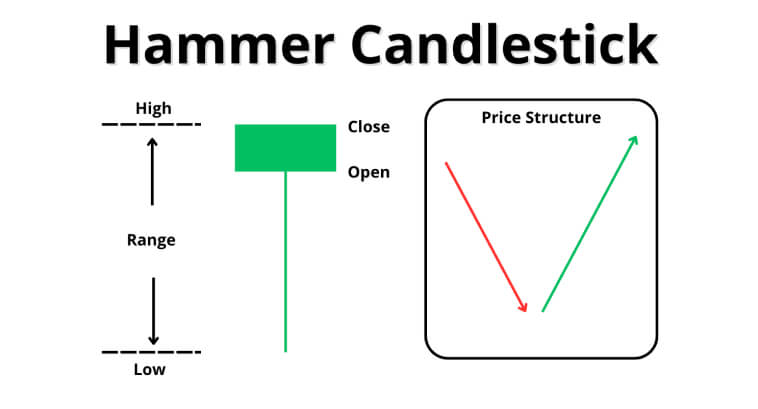 Hammer Candlestick

High

Range

Low

Close

Open

Price Structure